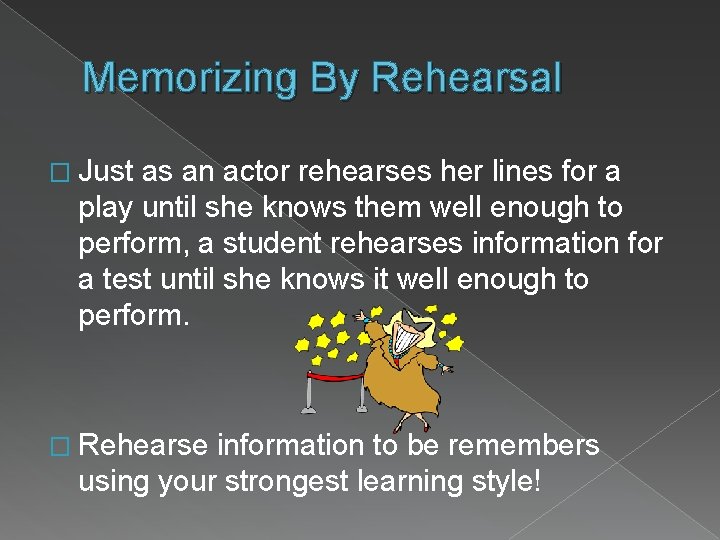 Memorizing By Rehearsal

□ Just as an actor rehearses her lines for a play until she knows them well enough to perform, a student rehearses information for a test until she knows it well enough to perform.

□ Rehearse information to be remembers using your strongest learning style!